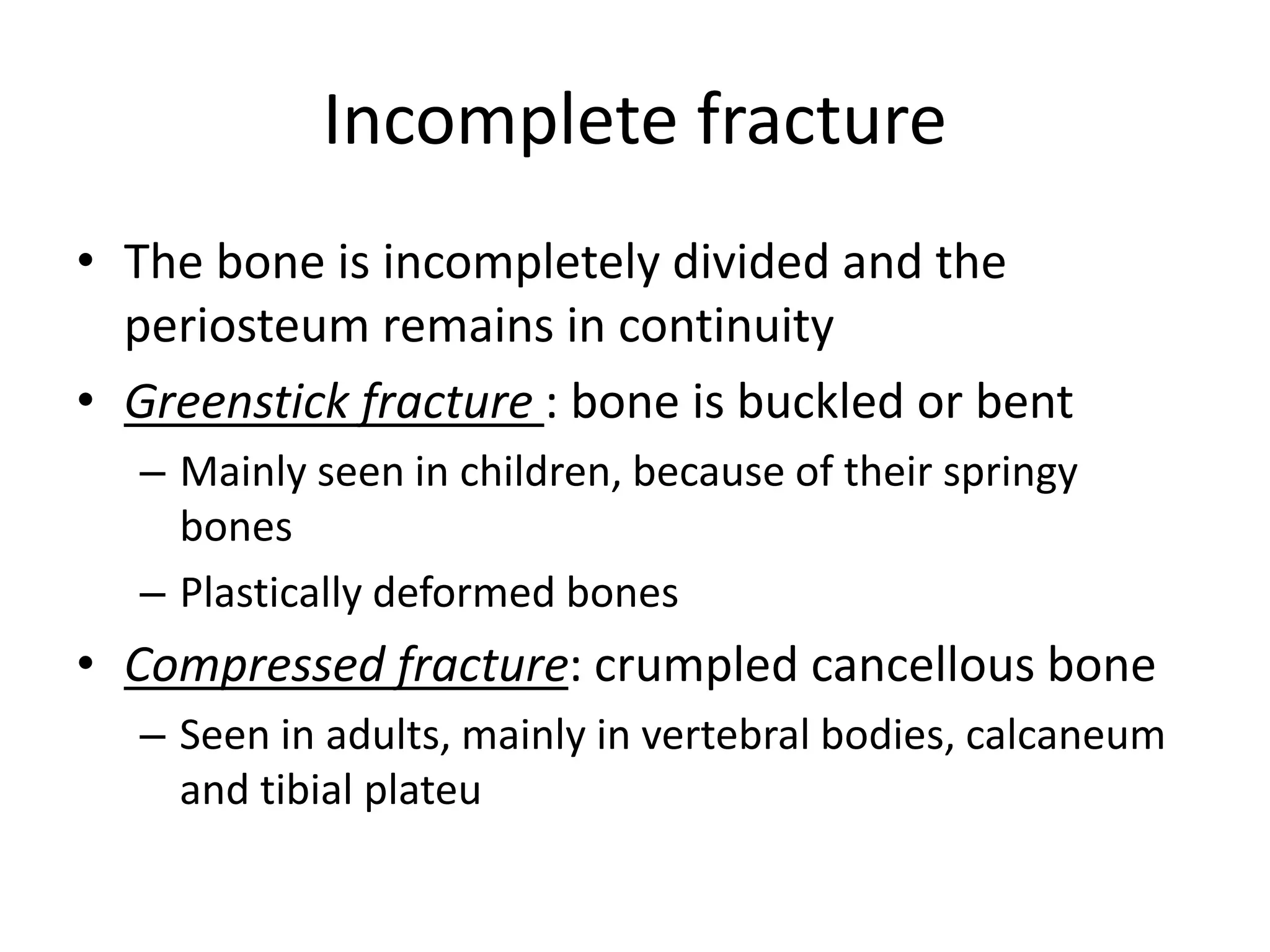 Incomplete fracture

• The bone is incompletely divided and the periosteum remains in continuity

• Greenstick fracture : bone is buckled or bent
 – Mainly seen in children, because of their springy bones
 – Plastically deformed bones

• Compressed fracture: crumpled cancellous bone
 – Seen in adults, mainly in vertebral bodies, calcaneum and tibial plateu